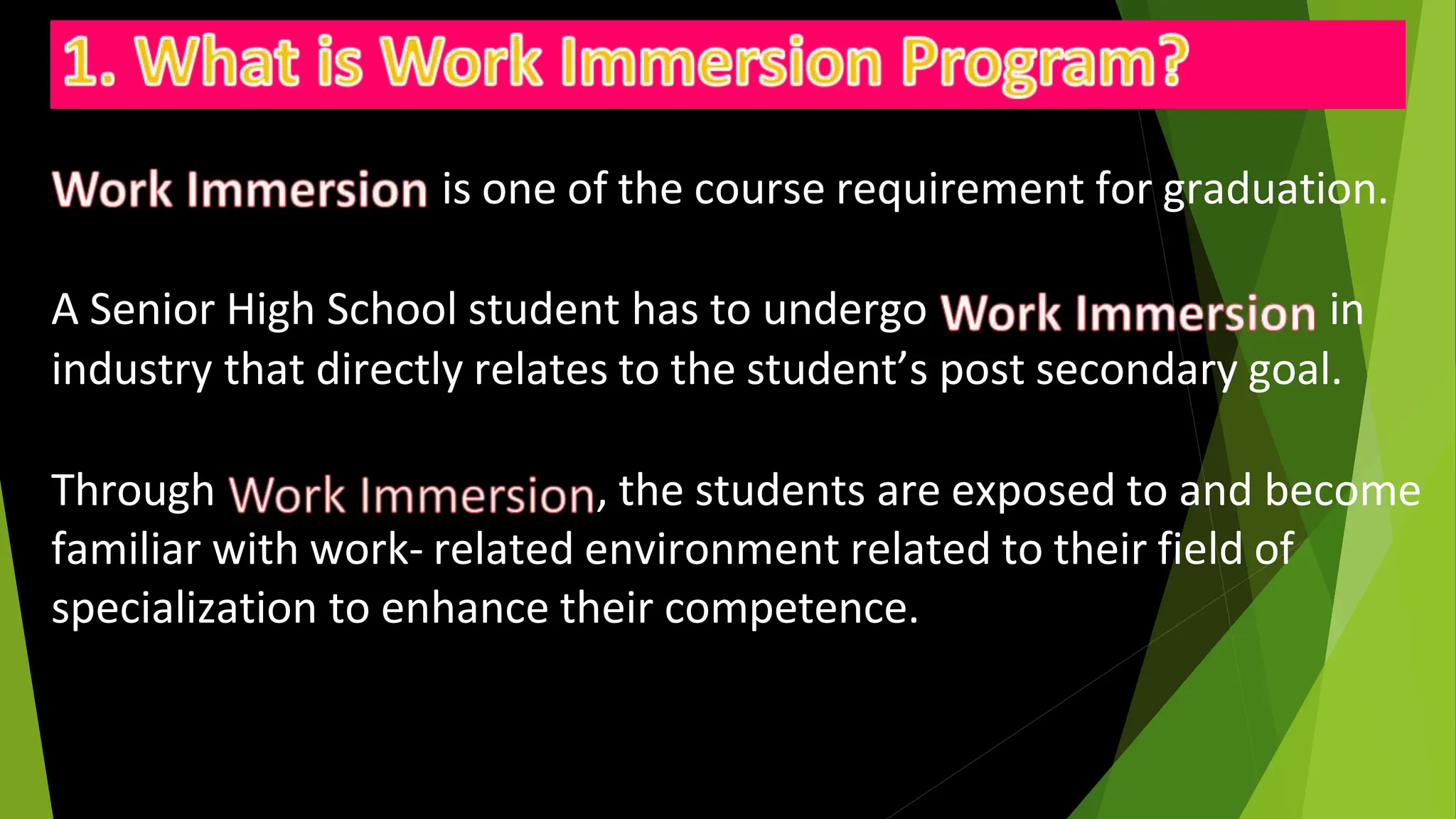 1. What is Work Immersion Program?

Work Immersion is one of the course requirement for graduation.

A Senior High School student has to undergo Work Immersion in industry that directly relates to the student's post secondary goal.

Through Work Immersion, the students are exposed to and become familiar with work- related environment related to their field of specialization to enhance their competence.